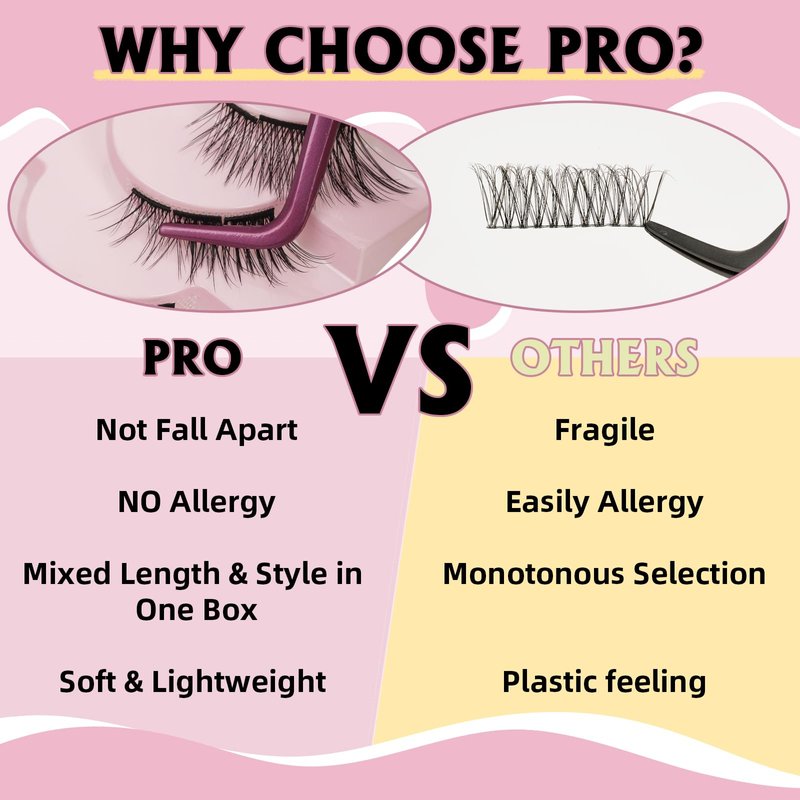 WHY CHOOSE PRO?

PRO

VS

OTHERS

Not Fall Apart

NO Allergy

Mixed Length & Style in One Box

Soft & Lightweight

Fragile

Easily Allergy

Monotonous Selection

Plastic feeling